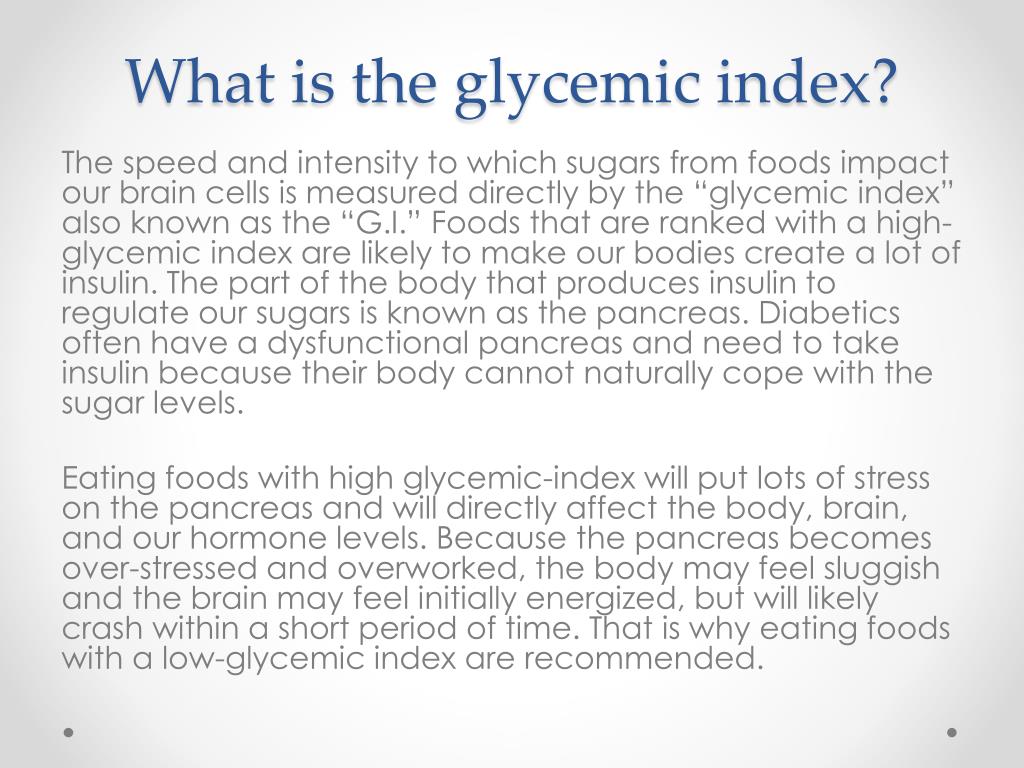 What is the glycemic index?

The speed and intensity to which sugars from foods impact our brain cells is measured directly by the “glycemic index” also known as the “G.I.” Foods that are ranked with a high-glycemic index are likely to make our bodies create a lot of insulin. The part of the body that produces insulin to regulate our sugars is known as the pancreas. Diabetics often have a dysfunctional pancreas and need to take insulin because their body cannot naturally cope with the sugar levels.

Eating foods with high glycemic-index will put lots of stress on the pancreas and will directly affect the body, brain, and our hormone levels. Because the pancreas becomes over-stressed and overworked, the body may feel sluggish and the brain may feel initially energized, but will likely crash within a short period of time. That is why eating foods with a low-glycemic index are recommended.